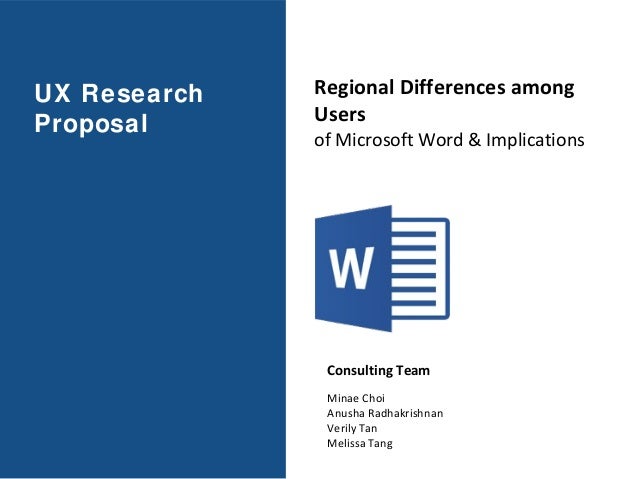 UX Research Proposal

Regional Differences among Users
of Microsoft Word & Implications

W

Consulting Team

Minae Choi
Anusha Radhakrishnan
Verily Tan
Melissa Tang